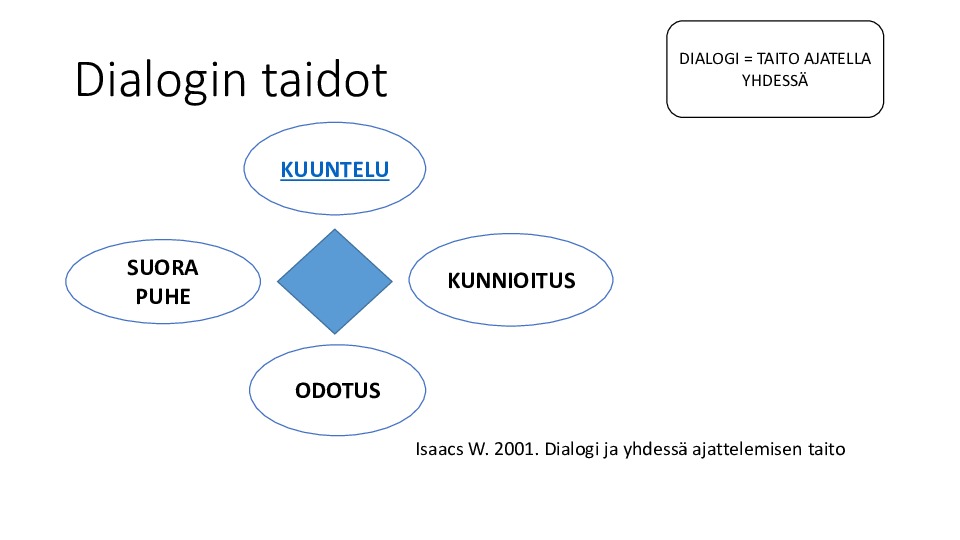 Dialogin taidot

DIALOGI = TAITO AJATELLA YHDESSÄ

KUUNTELU

SUORA PUHE

KUNNIOITUS

ODOTUS

Isaacs W. 2001. Dialogi ja yhdessä ajattelemisen taito